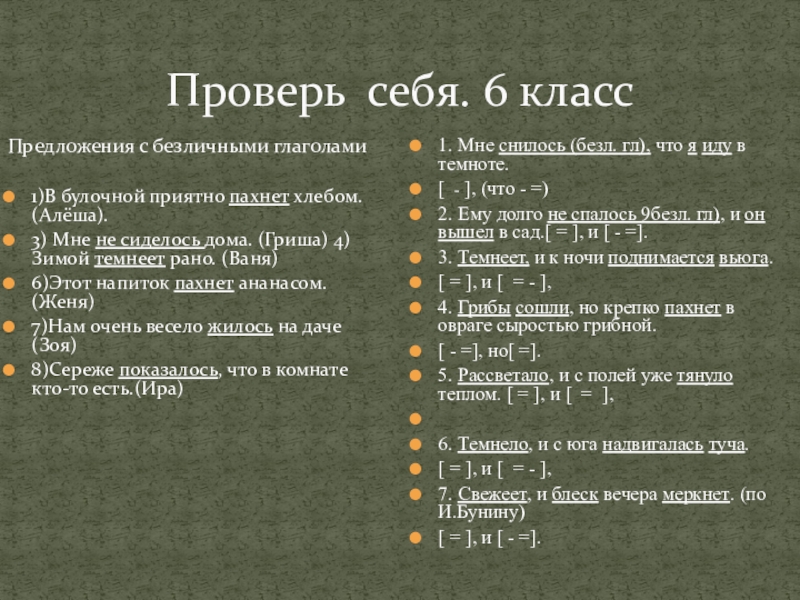 Проверь себя. 6 класс

Предложения с безличными глаголами

1)В булочной приятно пахнет хлебом. (Алёша).

3) Мне не сиделось дома. (Гриша) 4) Зимой темнеет рано. (Ваня)

6)Этот напиток пахнет ананасом. (Женя)

7)Нам очень весело жилось на даче (Зоя)

8)Сереже показалось, что в комнате кто-то есть.(Ира)

1. Мне снилось (безл. гл), что я иду в темноте.

[ - ], (что - =)

2. Ему долго не спалось 9безл. гл), и он вышел в сад.[ = ], и [ - =].

3. Темнеет, и к ночи поднимается вьюга.

[ = ], и [ = - ],

4. Грибы сошли, но крепко пахнет в овраге сыростью грибной.

[ - =], но[ =].

5. Рассветало, и с полей уже тянуло теплом. [ = ], и [ = ],

6. Темнело, и с юга надвигалась туча.

[ = ], и [ = - ],

7. Свежеет, и блеск вечера меркнет. (по И.Бунину)

[ = ], и [ - =].